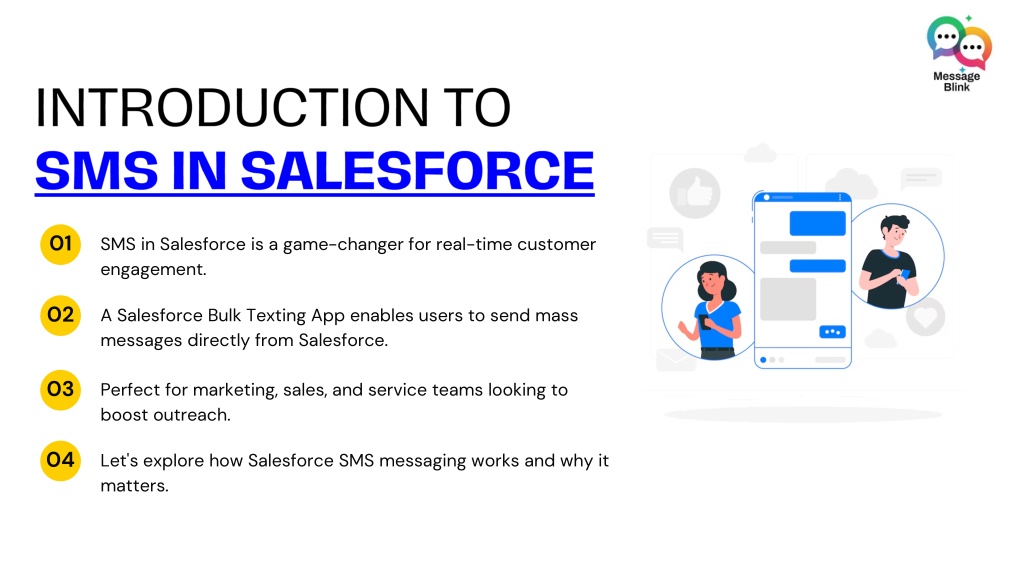 Message Blink

INTRODUCTION TO
SMS IN SALESFORCE

01 SMS in Salesforce is a game-changer for real-time customer engagement.

02 A Salesforce Bulk Texting App enables users to send mass messages directly from Salesforce.

03 Perfect for marketing, sales, and service teams looking to boost outreach.

04 Let's explore how Salesforce SMS messaging works and why it matters.